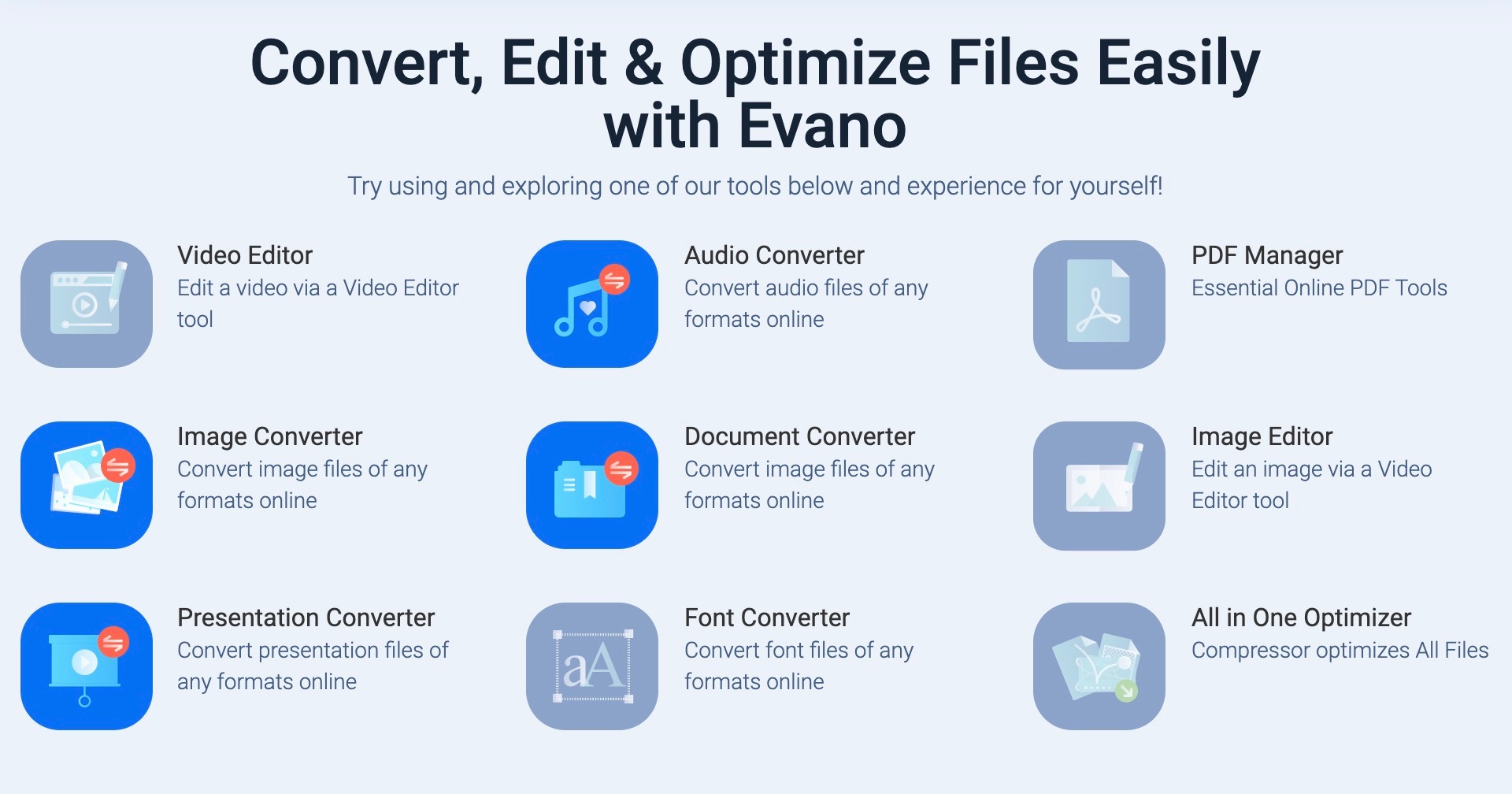 Convert, Edit & Optimize Files Easily with Evano

Try using and exploring one of our tools below and experience for yourself!

Video Editor
Edit a video via a Video Editor tool

Audio Converter
Convert audio files of any formats online

PDF Manager
Essential Online PDF Tools

Image Converter
Convert image files of any formats online

Document Converter
Convert image files of any formats online

Image Editor
Edit an image via a Video Editor tool

Presentation Converter
Convert presentation files of any formats online

aA

Font Converter
Convert font files of any formats online

All in One Optimizer
Compressor optimizes All Files